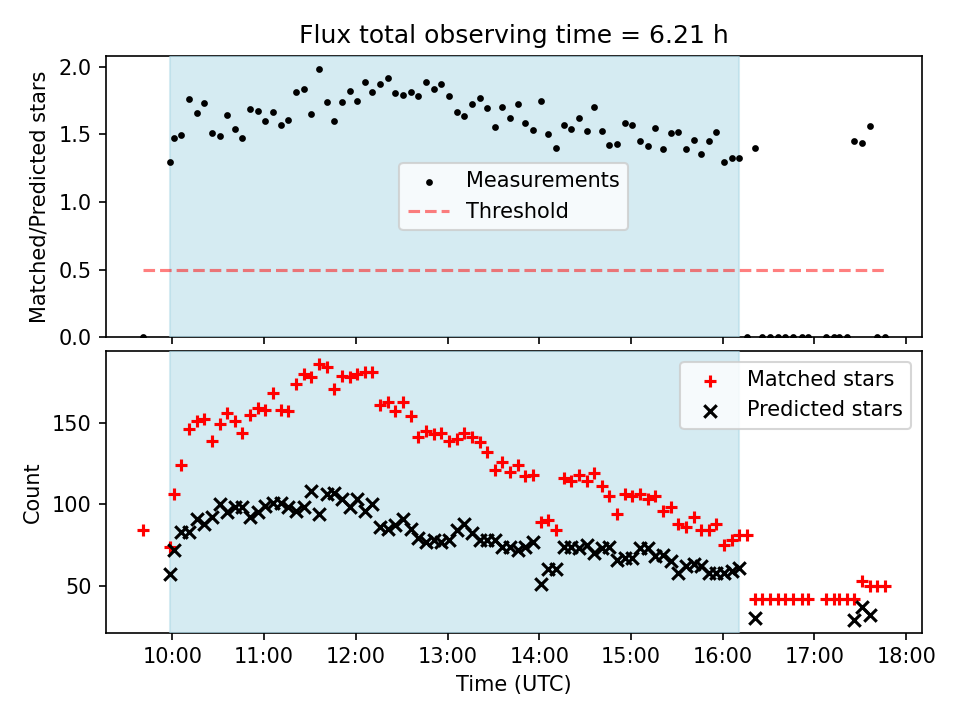 Flux total observing time = 6.21 h

Matched/Predicted stars

2.0
1.5
1.0
0.5
0.0

Measurements
Threshold

Count

150
100
50

Matched stars
Predicted stars

10:00 11:00 12:00 13:00 14:00 15:00 16:00 17:00 18:00

Time (UTC)